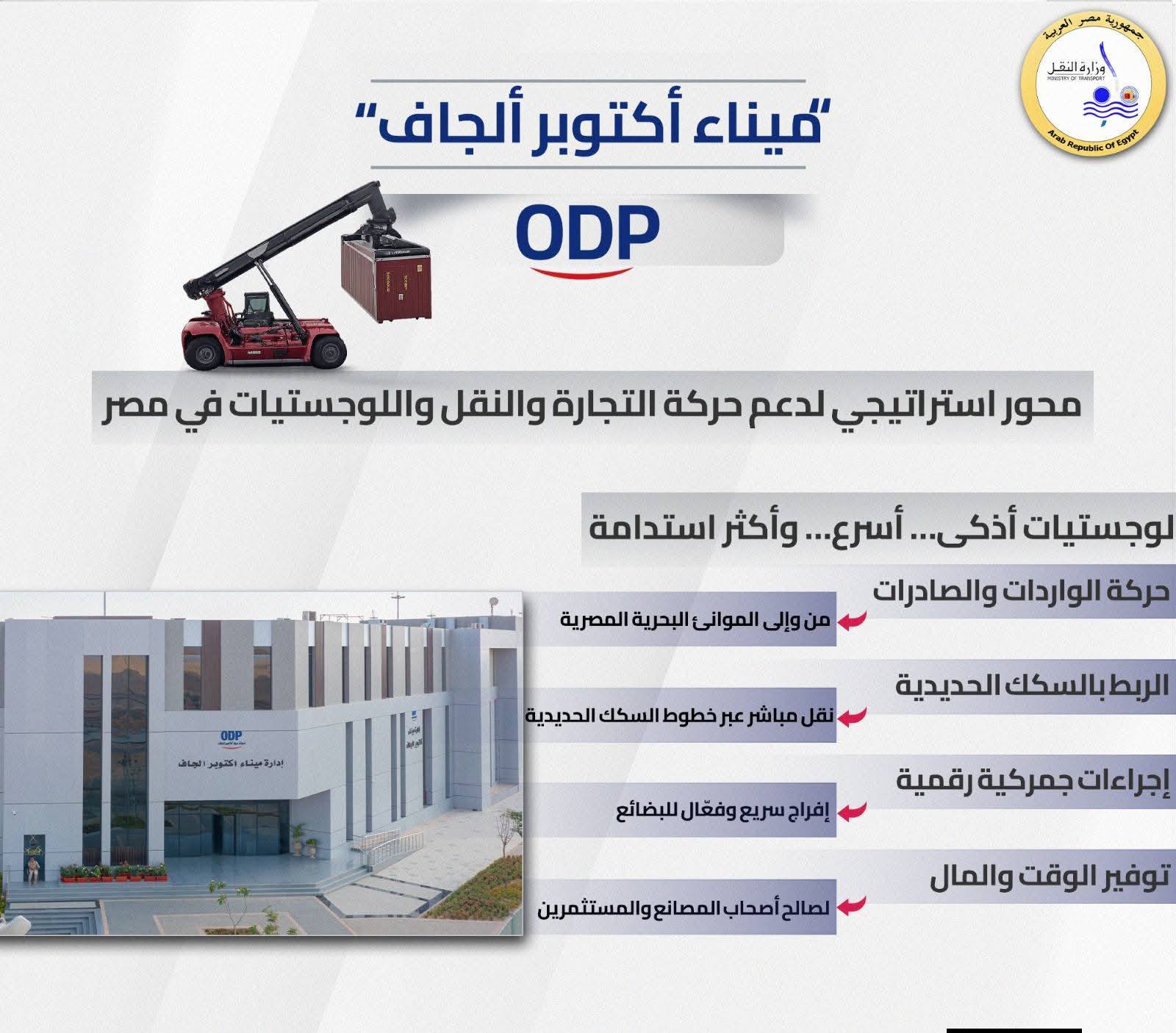 جمهورية مصر العربية
وزارة النقل
MINISTRY OF TRANSPORT
Arab Republic Of Egypt

"ميناء أكتوبر الجاف"

ODP

محور استراتيجي لدعم حركة التجارة والنقل واللوجستيات في مصر

لوجستيات أذكى... أسرع... وأكثر استدامة

حركة الواردات والصادرات
من وإلى الموانئ البحرية المصرية

الربط بالسكك الحديدية
نقل مباشر عبر خطوط السكك الحديدية

إجراءات جمركية رقمية
إفراج سريع وفعّال للبضائع

توفير الوقت والمال
لصالح أصحاب المصانع والمستثمرين

ODP
إدارة ميناء اكتوبر الجاف